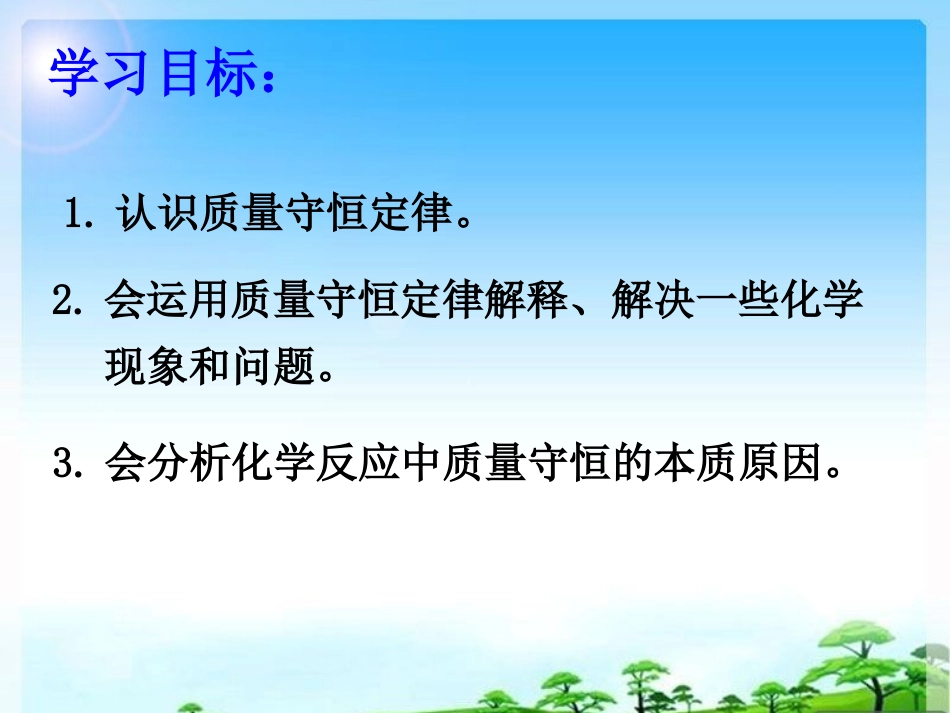 学习目标：

1. 认识质量守恒定律。

2. 会运用质量守恒定律解释、解决一些化学现象和问题。

3. 会分析化学反应中质量守恒的本质原因。